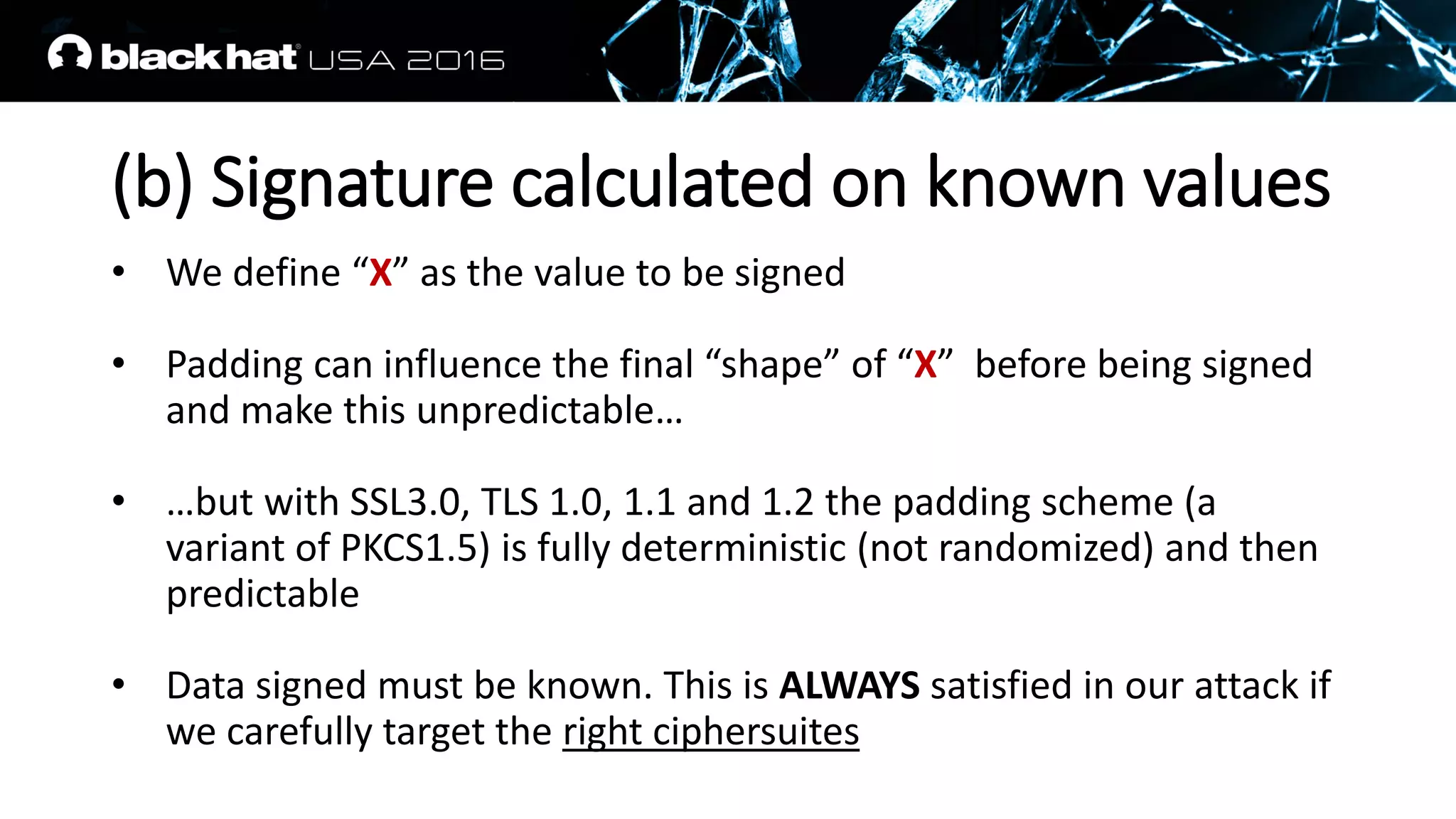 black hat USA 2016

(b) Signature calculated on known values

• We define “X” as the value to be signed

• Padding can influence the final “shape” of “X” before being signed and make this unpredictable…

• …but with SSL3.0, TLS 1.0, 1.1 and 1.2 the padding scheme (a variant of PKCS1.5) is fully deterministic (not randomized) and then predictable

• Data signed must be known. This is ALWAYS satisfied in our attack if we carefully target the right ciphersuites